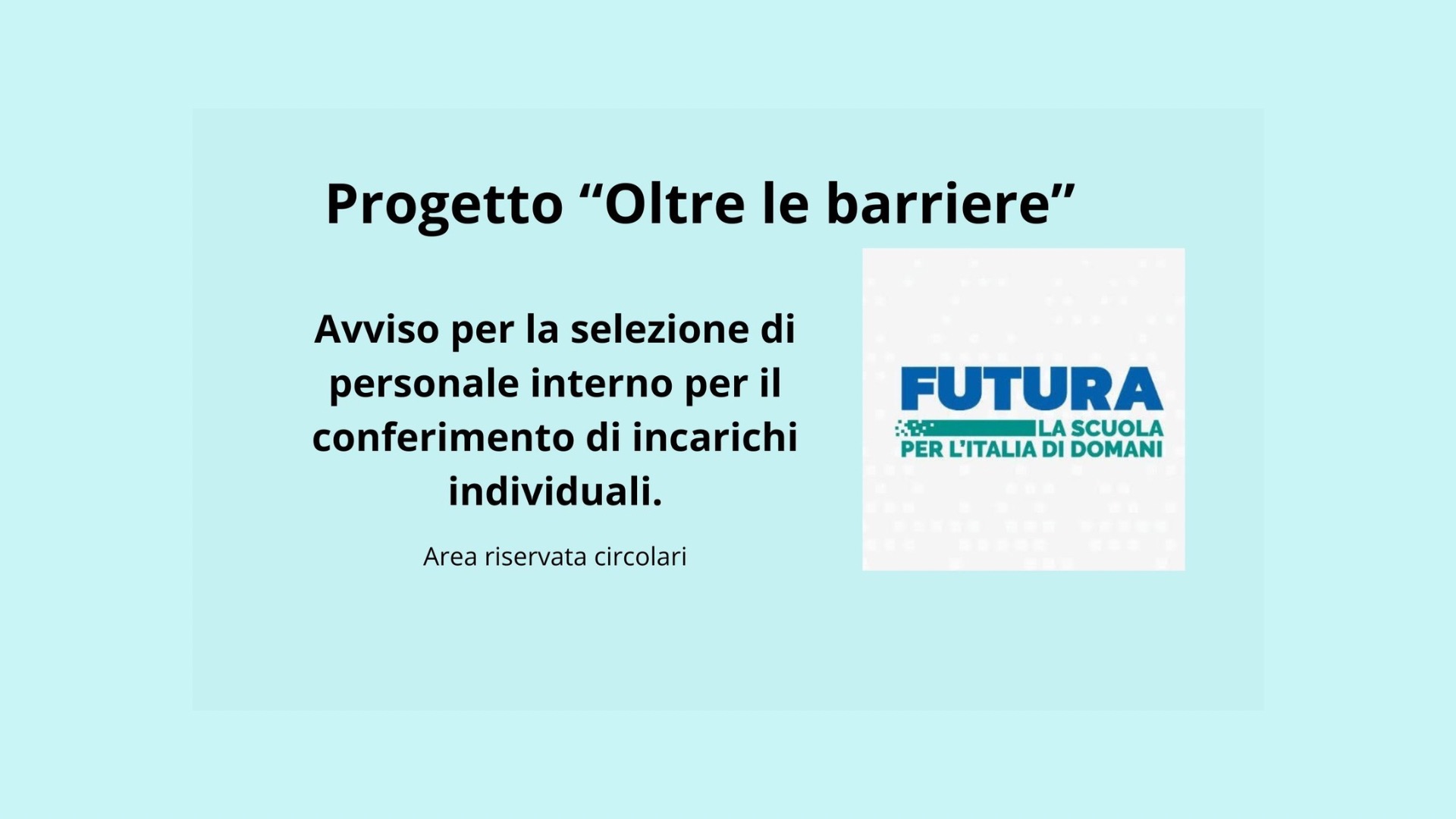 Progetto “Oltre le barriere”

Avviso per la selezione di personale interno per il conferimento di incarichi individuali.

Area riservata circolari

FUTURA
LA SCUOLA
PER L'ITALIA DI DOMANI